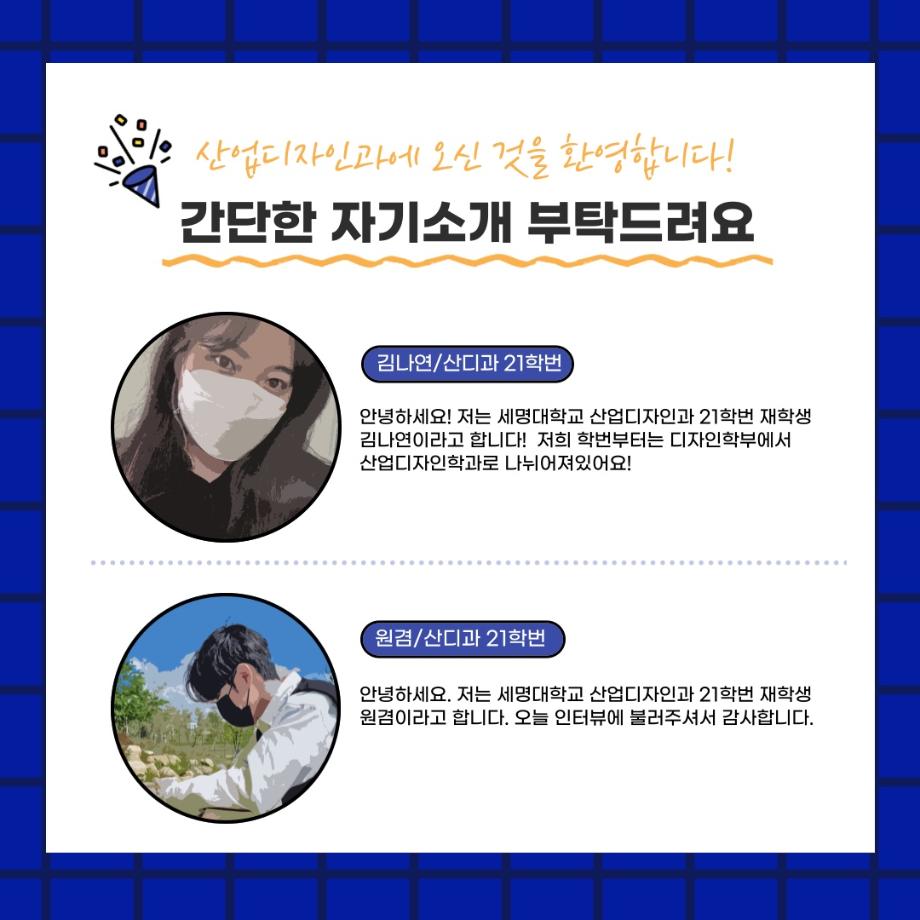 산업디자인과에 오신 것을 환영합니다!

간단한 자기소개 부탁드려요

김나연/산디과 21학번

안녕하세요! 저는 세명대학교 산업디자인과 21학번 재학생 김나연이라고 합니다! 저희 학번부터는 디자인학부에서 산업디자인학과로 나뉘어져있어요!

원겸/산디과 21학번

안녕하세요. 저는 세명대학교 산업디자인과 21학번 재학생 원겸이라고 합니다. 오늘 인터뷰에 불러주셔서 감사합니다.